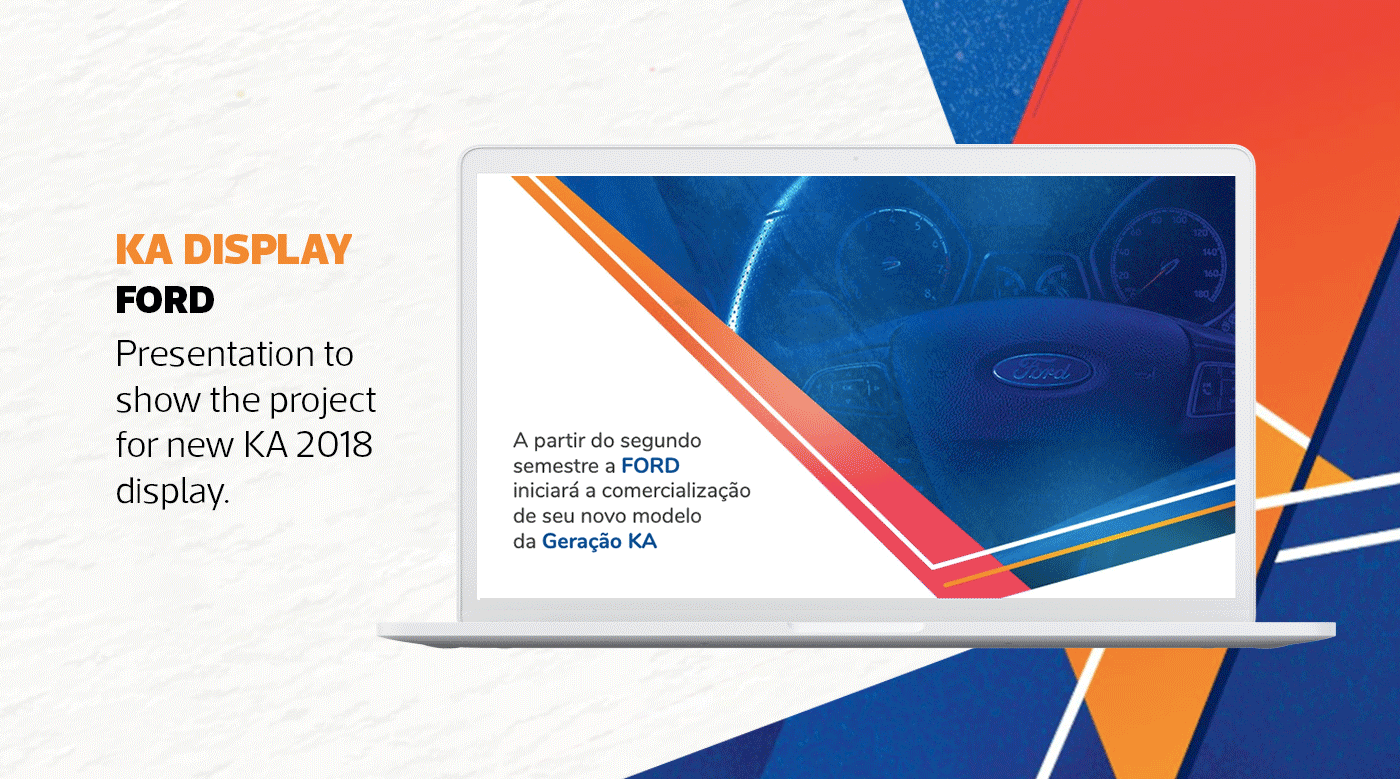 KA DISPLAY
FORD
Presentation to show the project for new KA 2018 display.

Ford

A partir do segundo semestre a FORD iniciará a comercialização de seu novo modelo da Geração KA